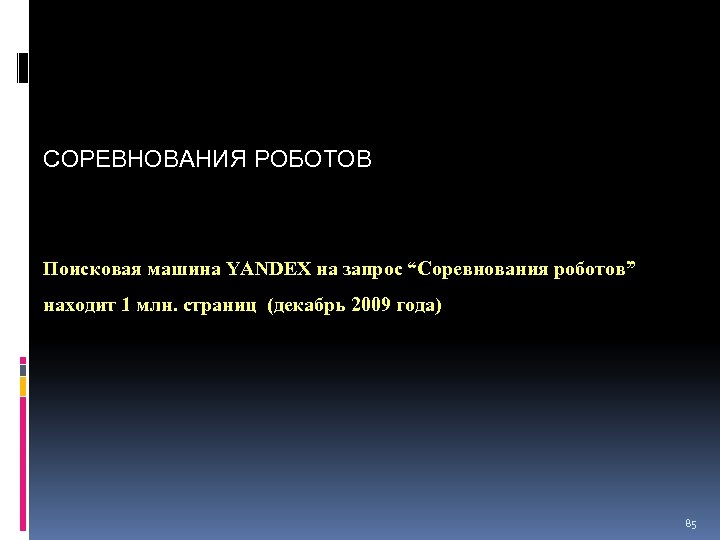 СОРЕВНОВАНИЯ РОБОТОВ

Поисковая машина YANDEX на запрос “Соревнования роботов” находит 1 млн. страниц (декабрь 2009 года)

85